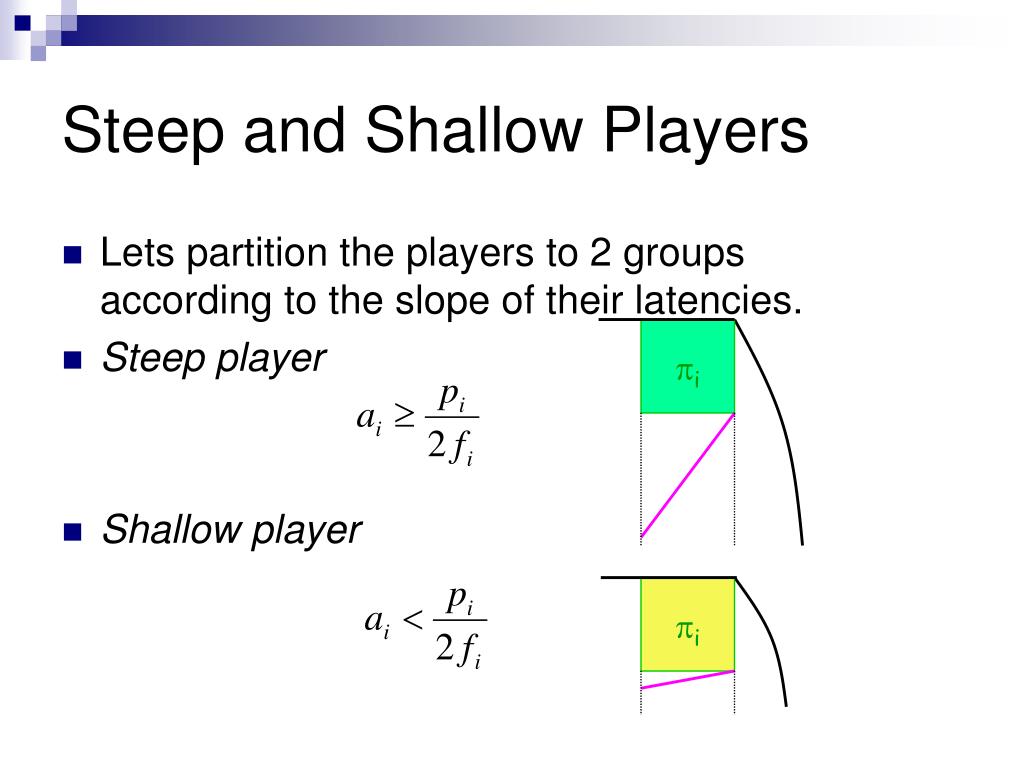 Steep and Shallow Players

Lets partition the players to 2 groups according to the slope of their latencies.

Steep player

$a_i \geq \frac{p_i}{2f_i}$

$\pi_i$

Shallow player

$a_i < \frac{p_i}{2f_i}$

$\pi_i$